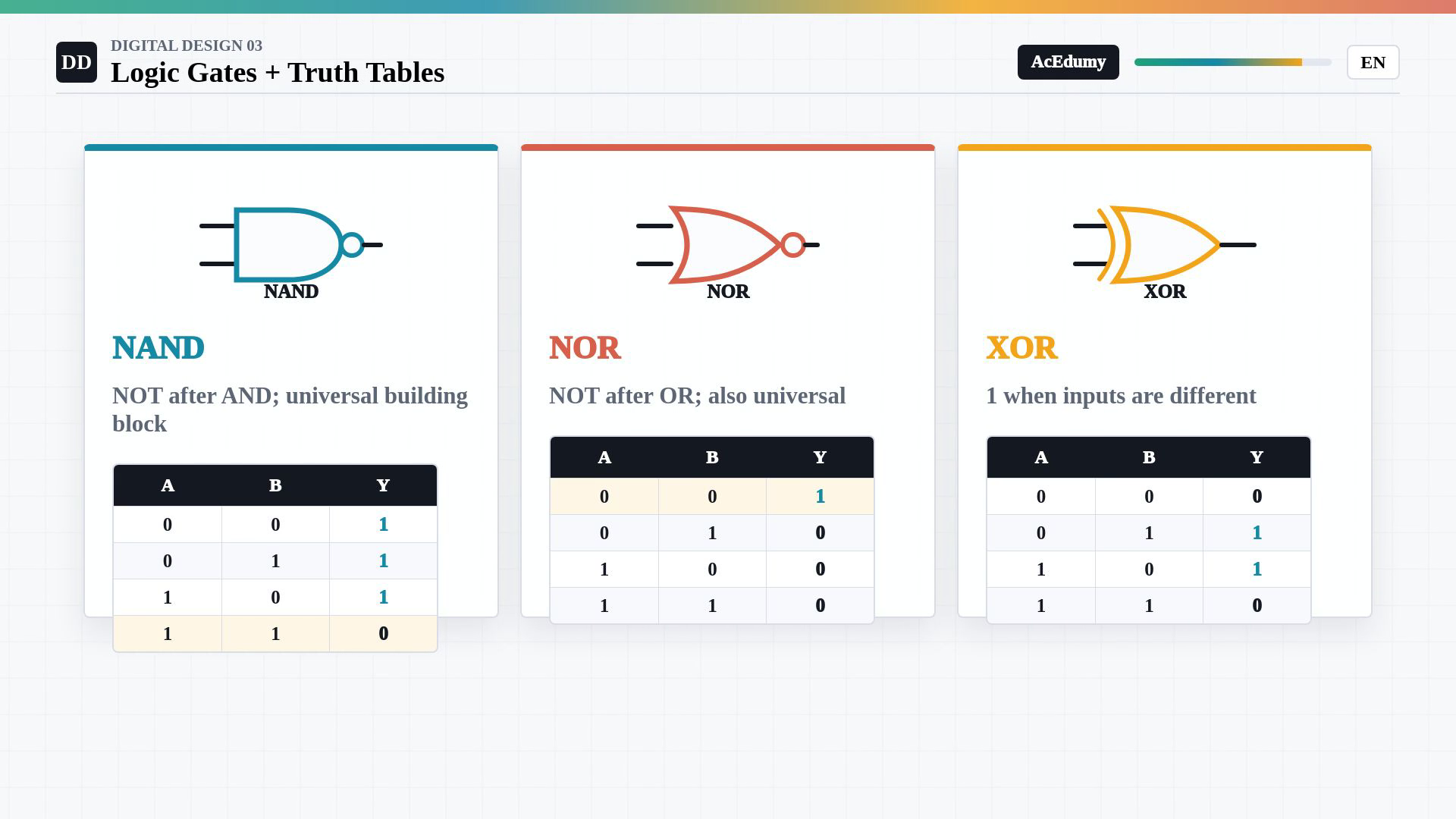 DD
DIGITAL DESIGN 03
Logic Gates + Truth Tables

AcEdumy
EN

NAND

NAND

NOT after AND; universal building block

| A | B | Y |
|---|---|---|
| 0 | 0 | 1 |
| 0 | 1 | 1 |
| 1 | 0 | 1 |
| 1 | 1 | 0 |

NOR

NOR

NOT after OR; also universal

| A | B | Y |
|---|---|---|
| 0 | 0 | 1 |
| 0 | 1 | 0 |
| 1 | 0 | 0 |
| 1 | 1 | 0 |

XOR

XOR

1 when inputs are different

| A | B | Y |
|---|---|---|
| 0 | 0 | 0 |
| 0 | 1 | 1 |
| 1 | 0 | 1 |
| 1 | 1 | 0 |